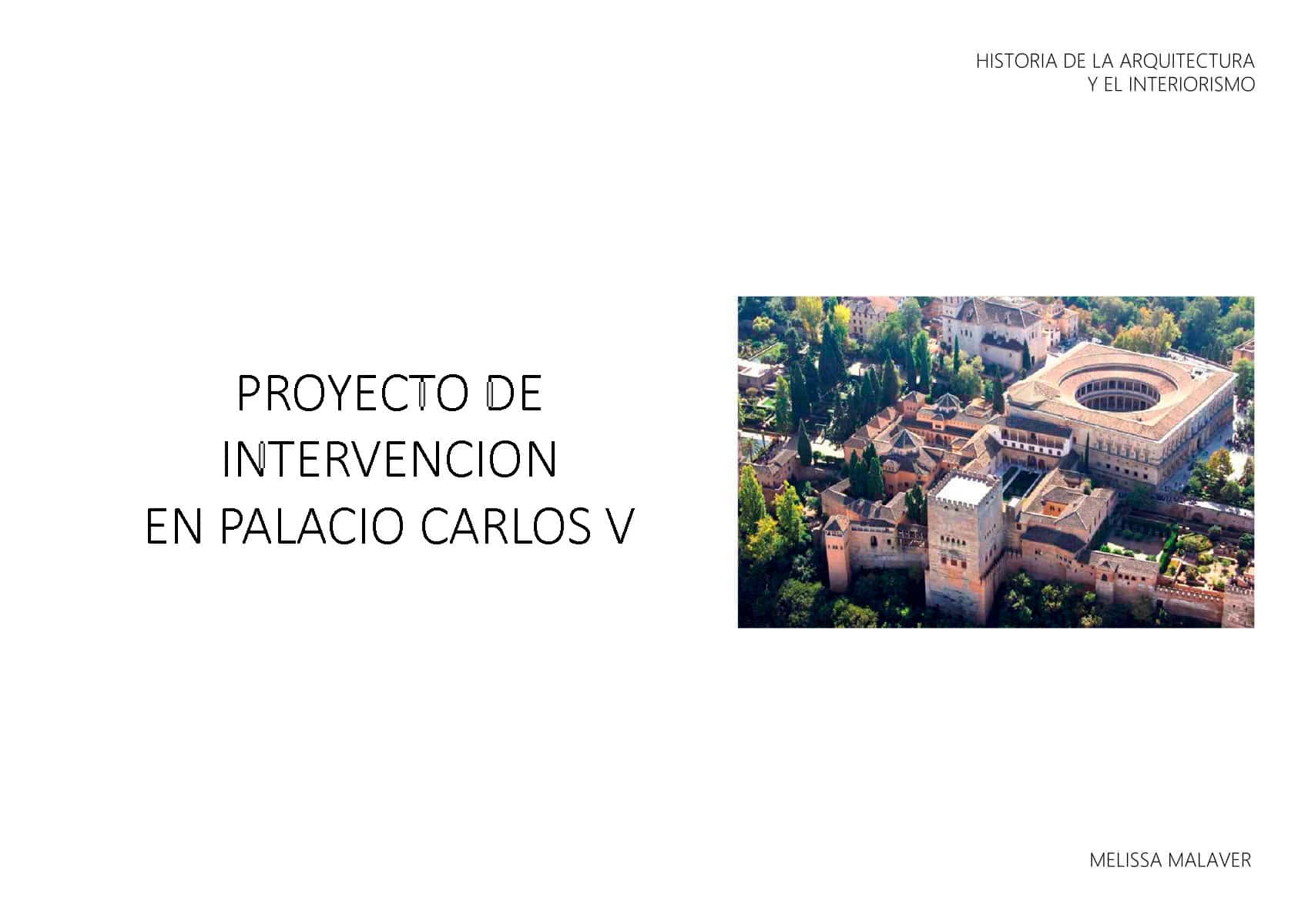 HISTORIA DE LA ARQUITECTURA
Y EL INTERIORISMO

PROYECTO DE
INTERVENCION
EN PALACIO CARLOS V

MELISSA MALAVER